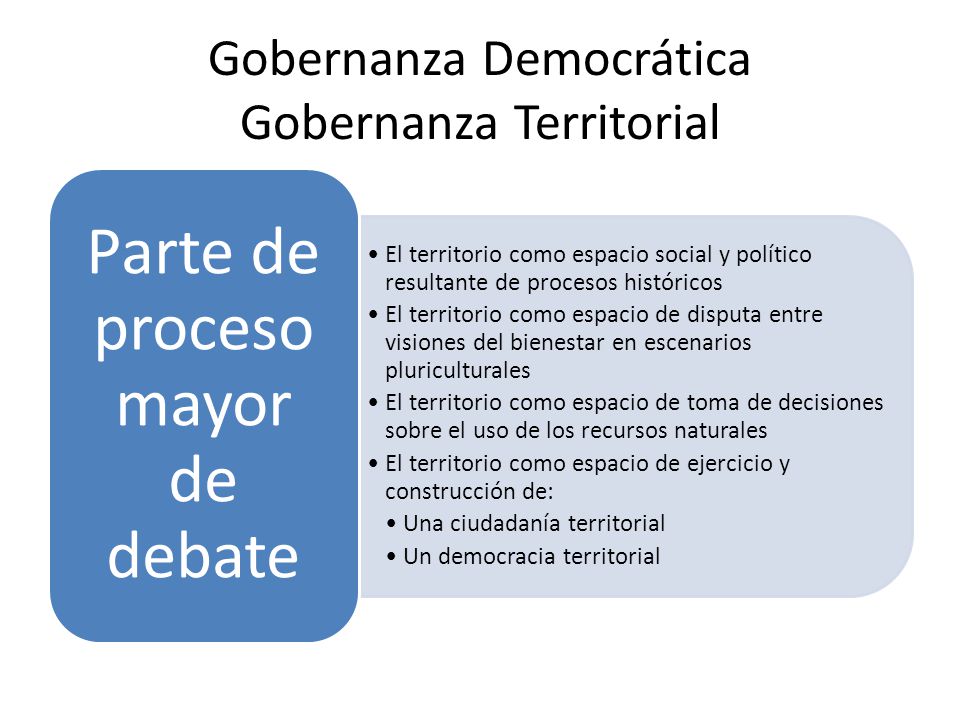 Gobernanza Democrática
Gobernanza Territorial

Parte de proceso mayor de debate

• El territorio como espacio social y político resultante de procesos históricos
• El territorio como espacio de disputa entre visiones del bienestar en escenarios pluriculturales
• El territorio como espacio de toma de decisiones sobre el uso de los recursos naturales
• El territorio como espacio de ejercicio y construcción de:
  • Una ciudadanía territorial
  • Un democracia territorial